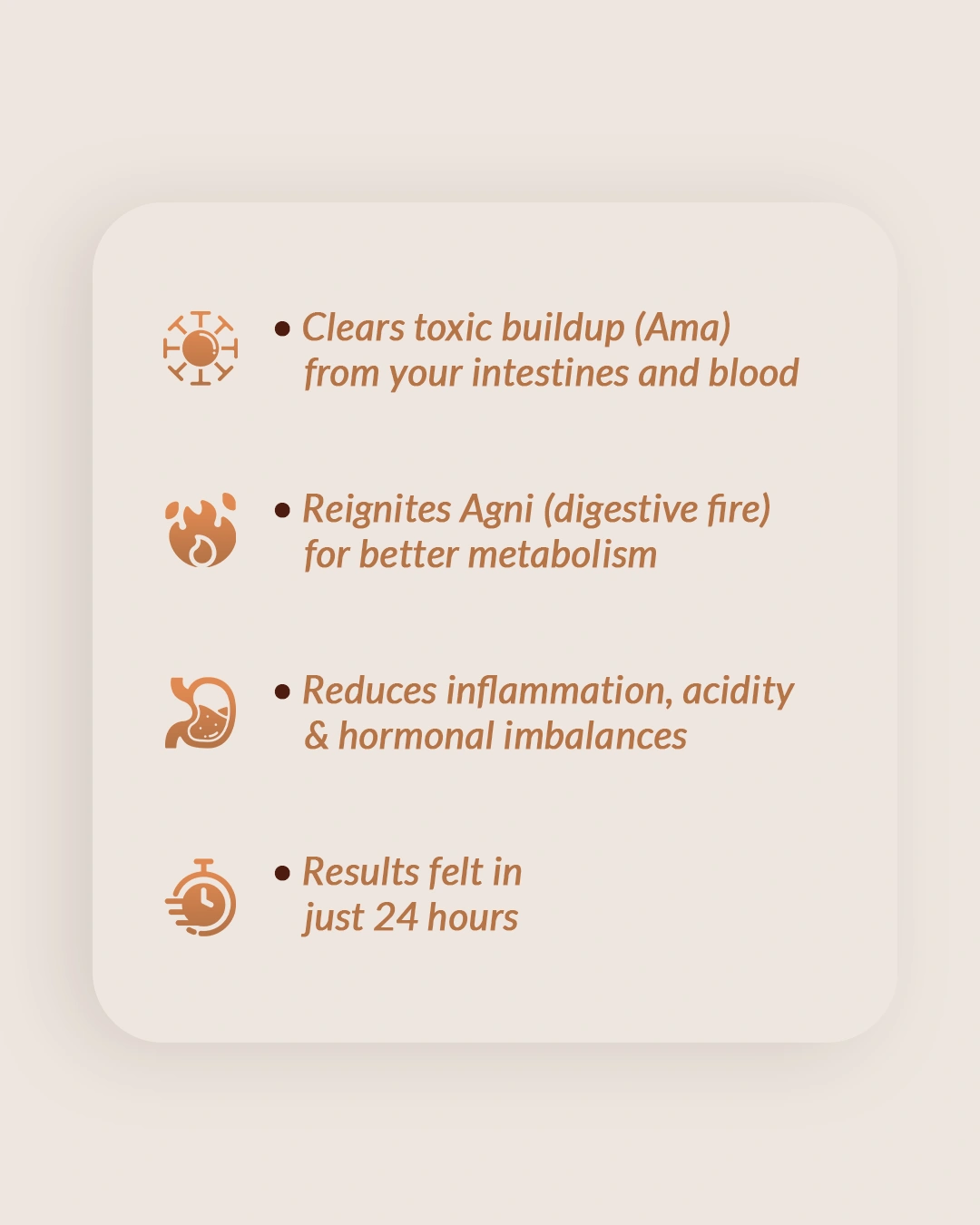 • Clears toxic buildup (Ama) from your intestines and blood

• Reignites Agni (digestive fire) for better metabolism

• Reduces inflammation, acidity & hormonal imbalances

• Results felt in just 24 hours